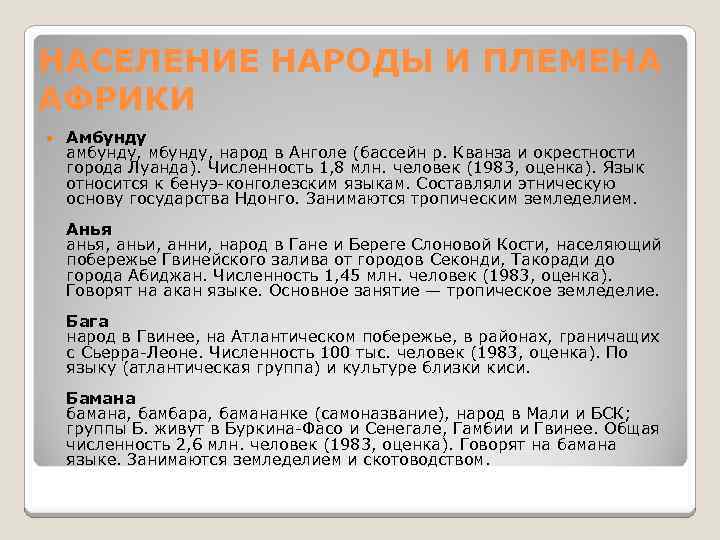 НАСЕЛЕНИЕ НАРОДЫ И ПЛЕМЕНА АФРИКИ

Амбунду
амбунду, мбунду, народ в Анголе (бассейн р. Кванза и окрестности города Луанда). Численность 1,8 млн. человек (1983, оценка). Язык относится к бенуэ-конголезским языкам. Составляли этническую основу государства Ндонго. Занимаются тропическим земледелием.

Анья
анья, аньи, анни, народ в Гане и Береге Слоновой Кости, населяющий побережье Гвинейского залива от городов Секонди, Такоради до города Абиджан. Численность 1,45 млн. человек (1983, оценка). Говорят на акан языке. Основное занятие — тропическое земледелие.

Бага
народ в Гвинее, на Атлантическом побережье, в районах, граничащих с Сьерра-Леоне. Численность 100 тыс. человек (1983, оценка). По языку (атлантическая группа) и культуре близки киси.

Бамана
бамана, бамбара, бамананке (самоназвание), народ в Мали и БСК; группы Б. живут в Буркина-Фасо и Сенегале, Гамбии и Гвинее. Общая численность 2,6 млн. человек (1983, оценка). Говорят на бамана языке. Занимаются земледелием и скотоводством.